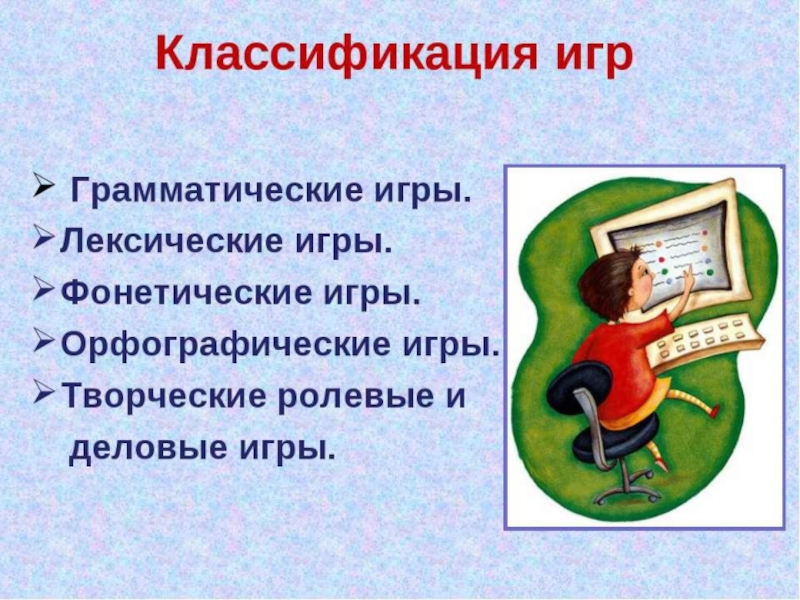 Классификация игр

➢ Грамматические игры.
➢ Лексические игры.
➢ Фонетические игры.
➢ Орфографические игры.
➢ Творческие ролевые и деловые игры.